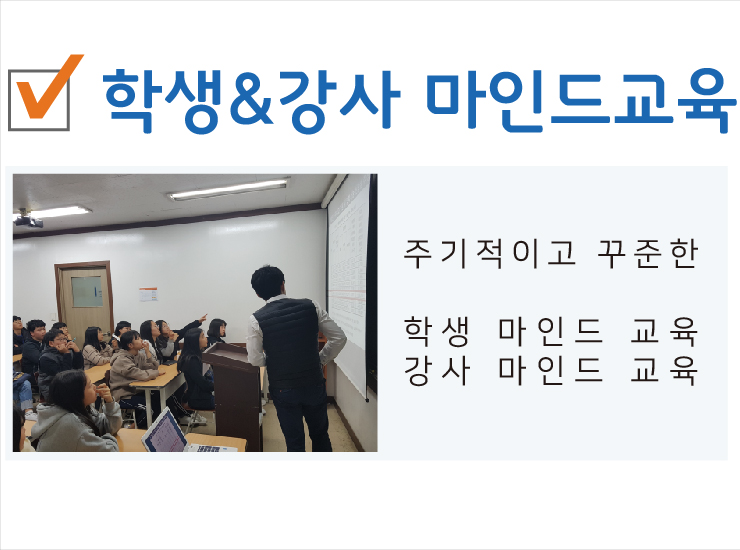 학생&강사 마인드교육

주기적이고 꾸준한

학생 마인드 교육
강사 마인드 교육